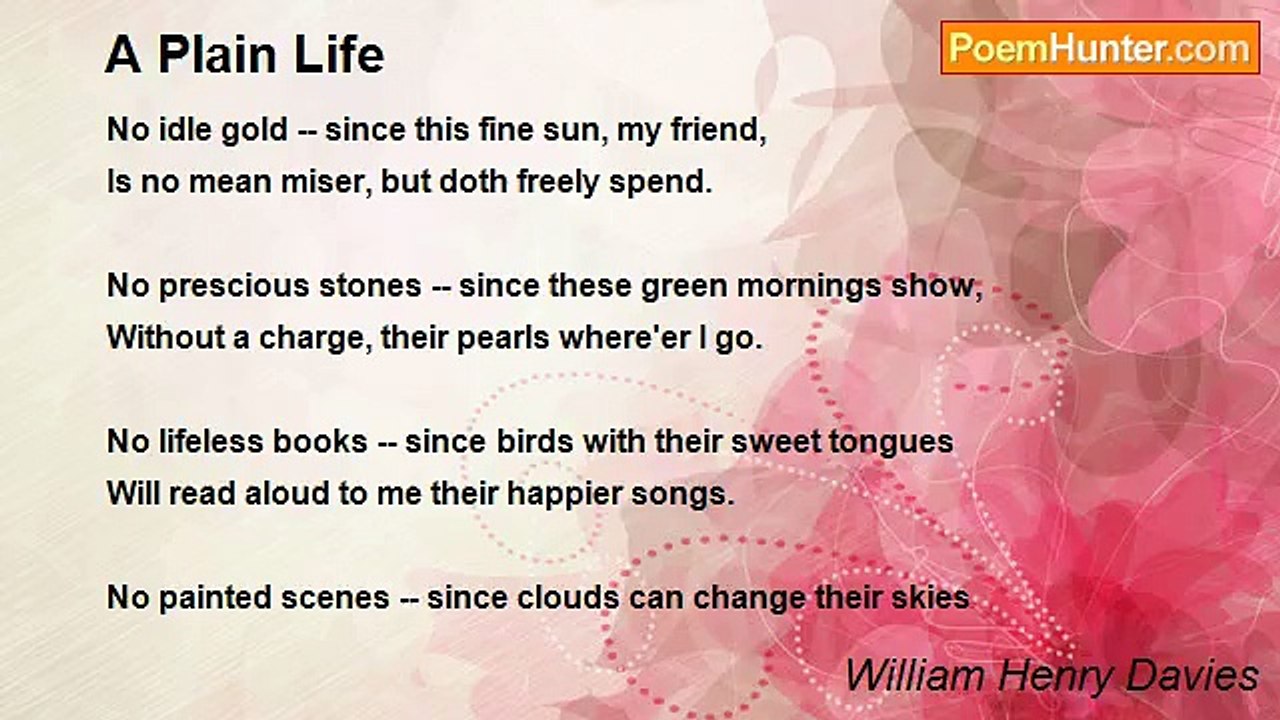 A Plain Life

PoemHunter.com

No idle gold -- since this fine sun, my friend,
Is no mean miser, but doth freely spend.

No prescious stones -- since these green mornings show,
Without a charge, their pearls where'er I go.

No lifeless books -- since birds with their sweet tongues
Will read aloud to me their happier songs.

No painted scenes -- since clouds can change their skies

William Henry Davies